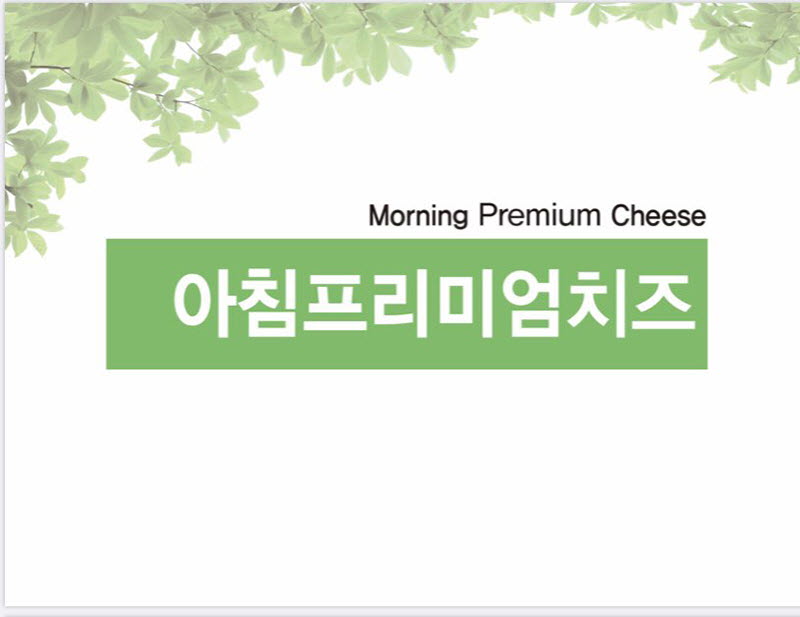 Morning Premium Cheese

아침프리미엄치즈